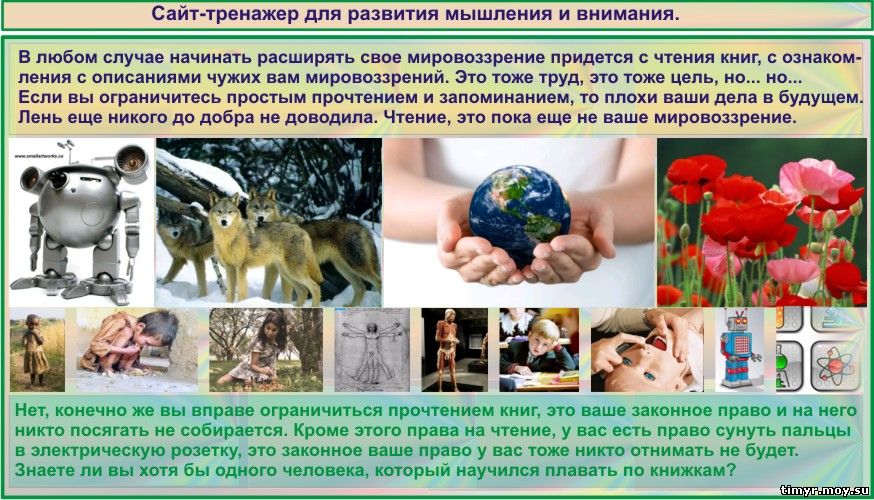 Сайт-тренажер для развития мышления и внимания.

В любом случае начинать расширять свое мировоззрение придется с чтения книг, с ознакомления с описаниями чужих вам мировоззрений. Это тоже труд, это тоже цель, но... но... Если вы ограничитесь простым прочтением и запоминанием, то плохи ваши дела в будущем. Лень еще никого до добра не доводила. Чтение, это пока еще не ваше мировоззрение.

www.smallartworks.ca

Нет, конечно же вы вправе ограничиться прочтением книг, это ваше законное право и на него никто посягать не собирается. Кроме этого права на чтение, у вас есть право сунуть пальцы в электрическую розетку, это законное ваше право у вас тоже никто отнимать не будет. Знаете ли вы хотя бы одного человека, который научился плавать по книжкам?

timyr.moy.su